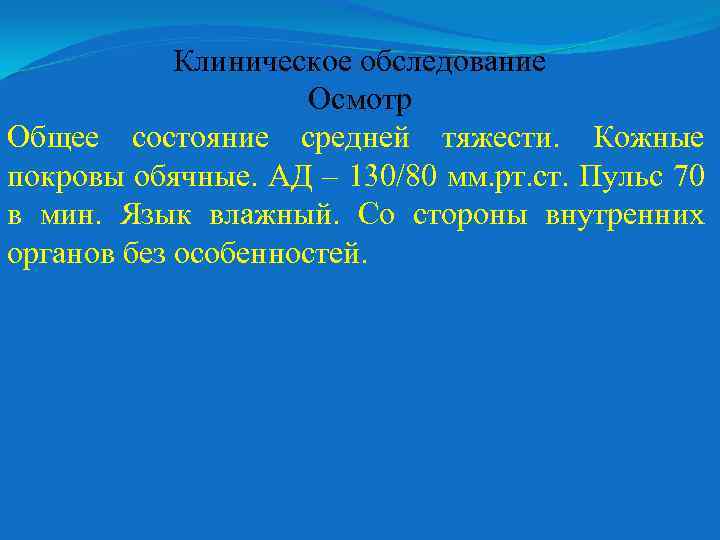 Клиническое обследование
Осмотр

Общее состояние средней тяжести. Кожные покровы обячные. АД – 130/80 мм.рт.ст. Пульс 70 в мин. Язык влажный. Со стороны внутренних органов без особенностей.